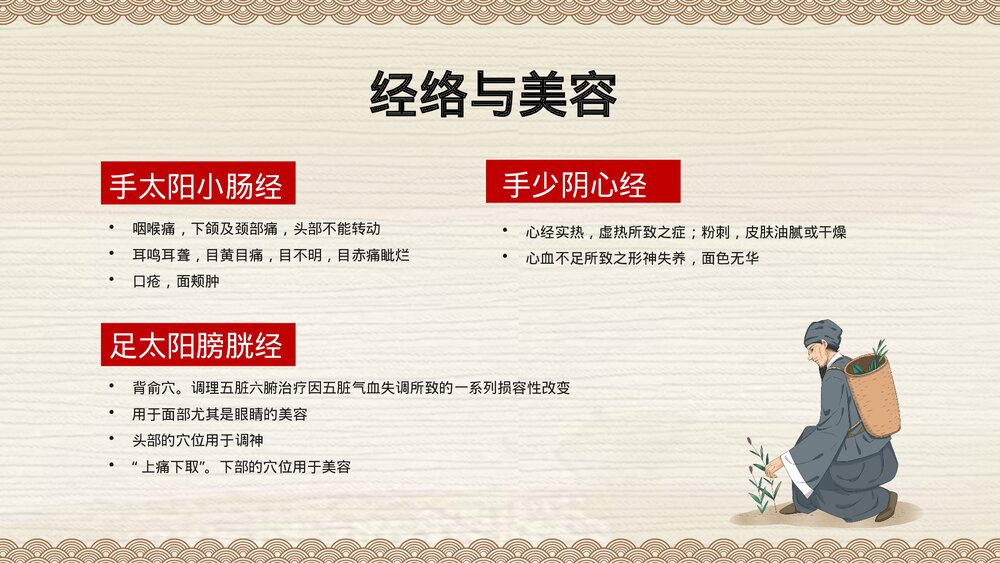 经络与美容

手太阳小肠经

• 咽喉痛，下颌及颈部痛，头部不能转动
• 耳鸣耳聋，目黄目痛，目不明，目赤痛眦烂
• 口疮，面颊肿

足太阳膀胱经

• 背俞穴。调理五脏六腑治疗因五脏气血失调所致的一系列损容性改变
• 用于面部尤其是眼睛的美容
• 头部的穴位用于调神
• “上痛下取”。下部的穴位用于美容

手少阴心经

• 心经实热，虚热所致之症；粉刺，皮肤油腻或干燥
• 心血不足所致之形神失养，面色无华